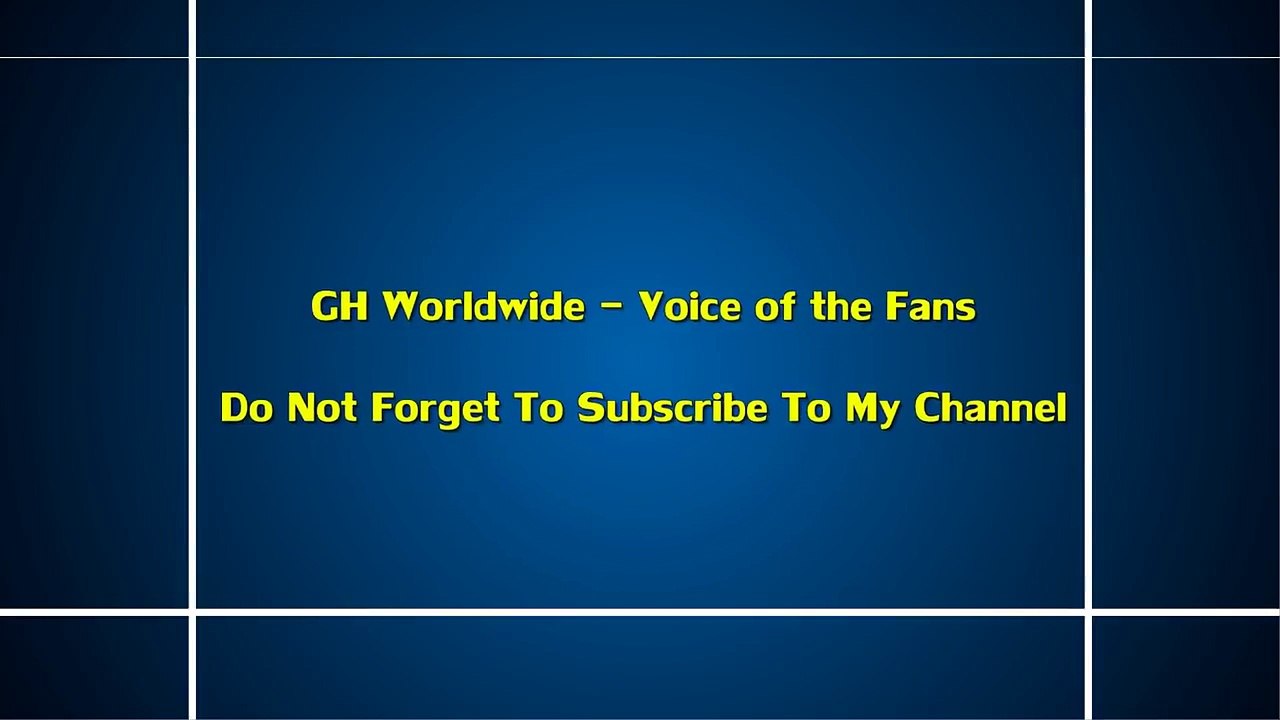 GH Worldwide - Voice of the Fans

Do Not Forget To Subscribe To My Channel